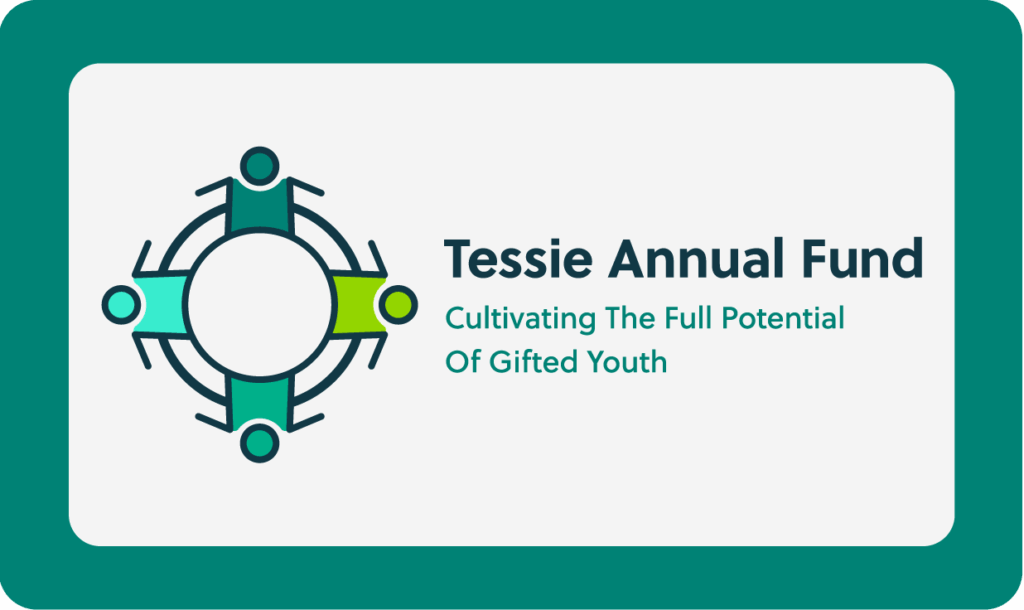 Tessie Annual Fund

Cultivating The Full Potential Of Gifted Youth